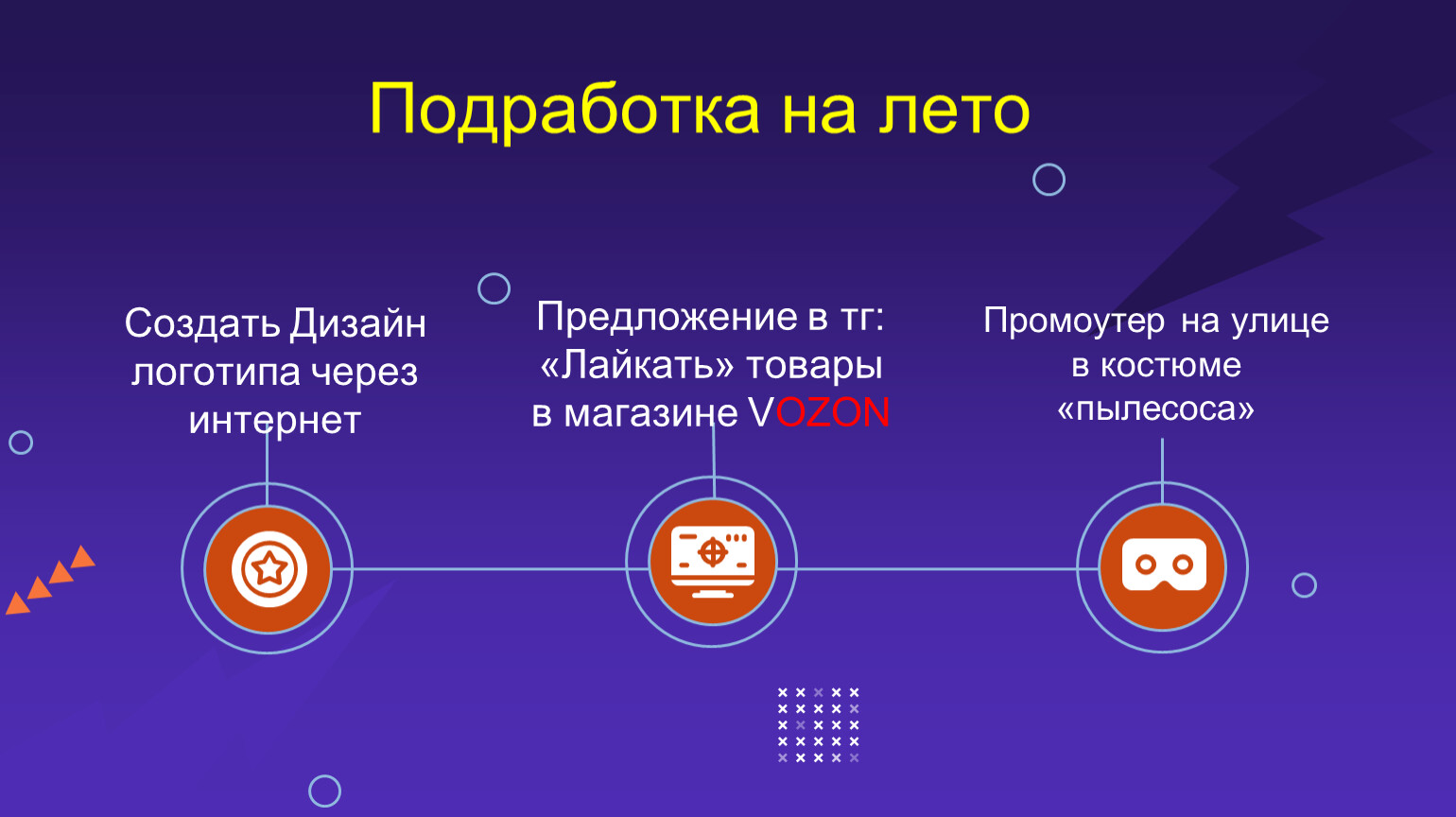 Подработка на лето

Создать Дизайн логотипа через интернет

Предложение в тг: «Лайкать» товары в магазине VOZON

Промоутер на улице в костюме «пылесоса»